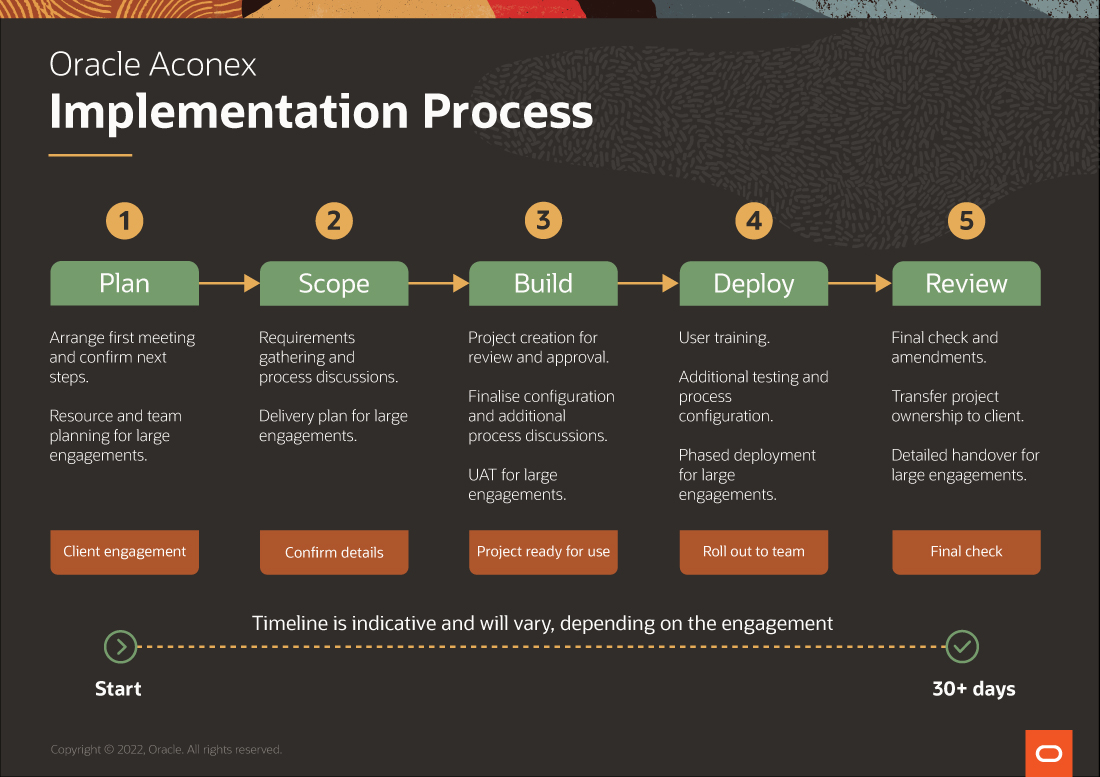 Oracle Aconex
Implementation Process

1
Plan
Arrange first meeting and confirm next steps.

Resource and team planning for large engagements.

Client engagement

2
Scope
Requirements gathering and process discussions.

Delivery plan for large engagements.

Confirm details

3
Build
Project creation for review and approval.

Finalise configuration and additional process discussions.

UAT for large engagements.

Project ready for use

4
Deploy
User training.

Additional testing and process configuration.

Phased deployment for large engagements.

Roll out to team

5
Review
Final check and amendments.

Transfer project ownership to client.

Detailed handover for large engagements.

Final check

Timeline is indicative and will vary, depending on the engagement

Start

30+ days

Copyright © 2022, Oracle. All rights reserved.